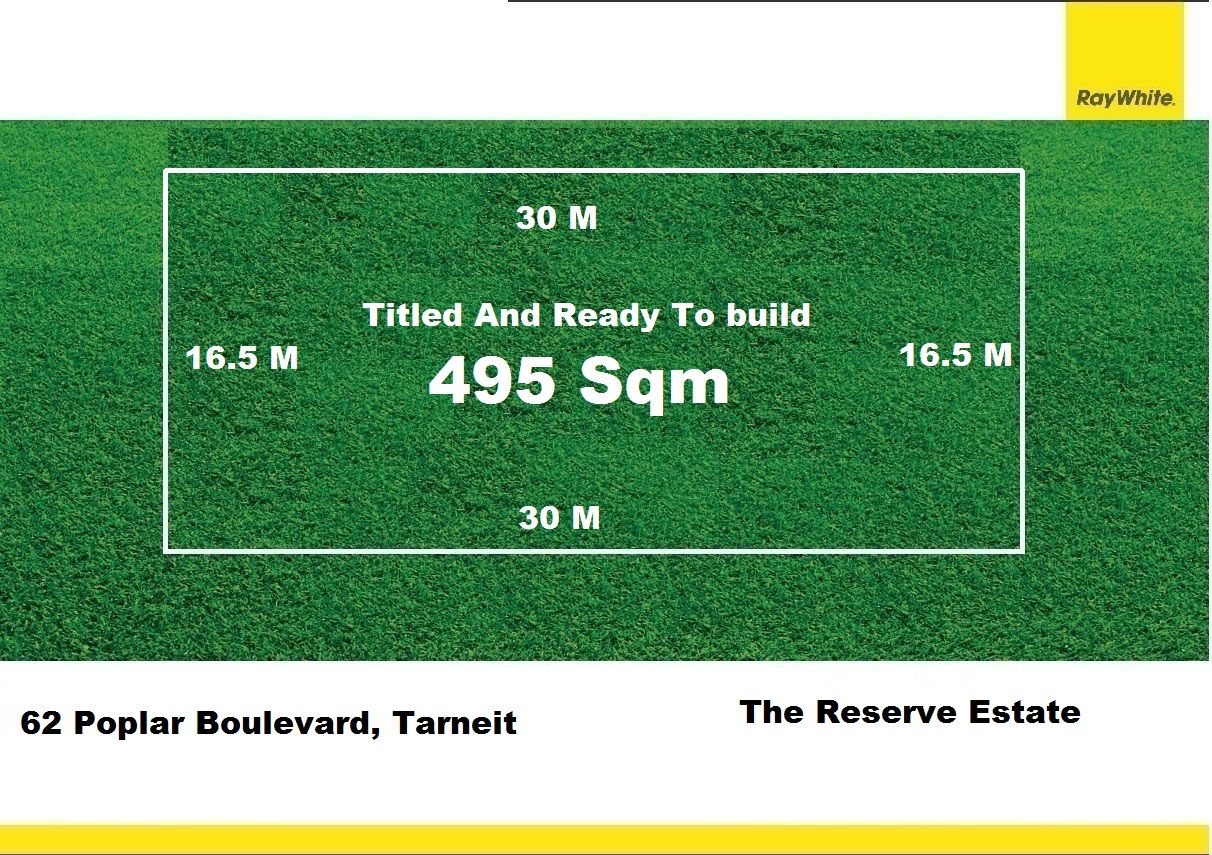 RayWhite.

30 M

Titled And Ready To build

16.5 M

495 Sqm

16.5 M

30 M

62 Poplar Boulevard, Tarneit

The Reserve Estate